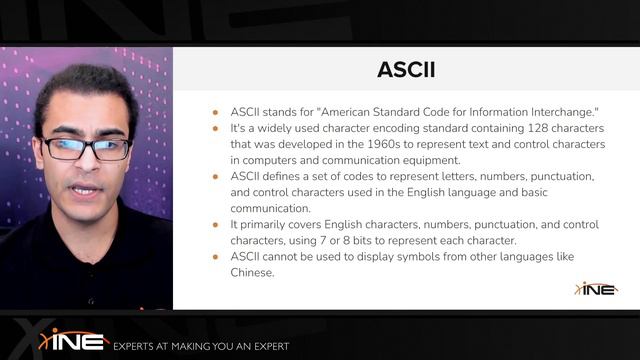 ASCII

- ASCII stands for "American Standard Code for Information Interchange."
- It's a widely used character encoding standard containing 128 characters that was developed in the 1960s to represent text and control characters in computers and communication equipment.
- ASCII defines a set of codes to represent letters, numbers, punctuation, and control characters used in the English language and basic communication.
- It primarily covers English characters, numbers, punctuation, and control characters, using 7 or 8 bits to represent each character.
- ASCII cannot be used to display symbols from other languages like Chinese.

INE

INE EXPERTS AT MAKING YOU AN EXPERT